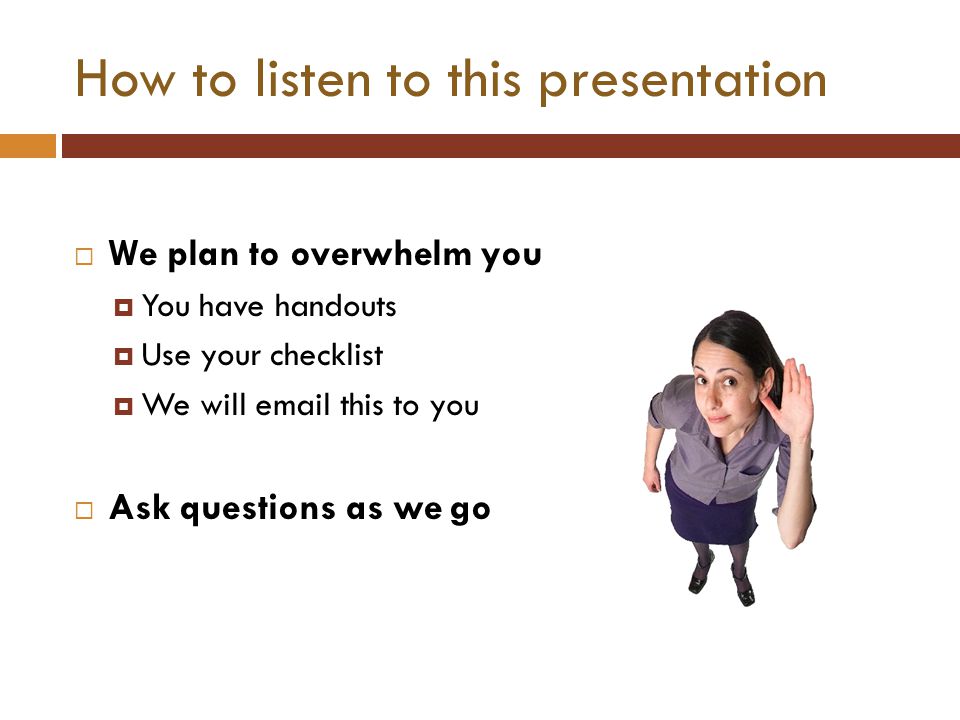 How to listen to this presentation

□ We plan to overwhelm you
- You have handouts
- Use your checklist
- We will email this to you

□ Ask questions as we go